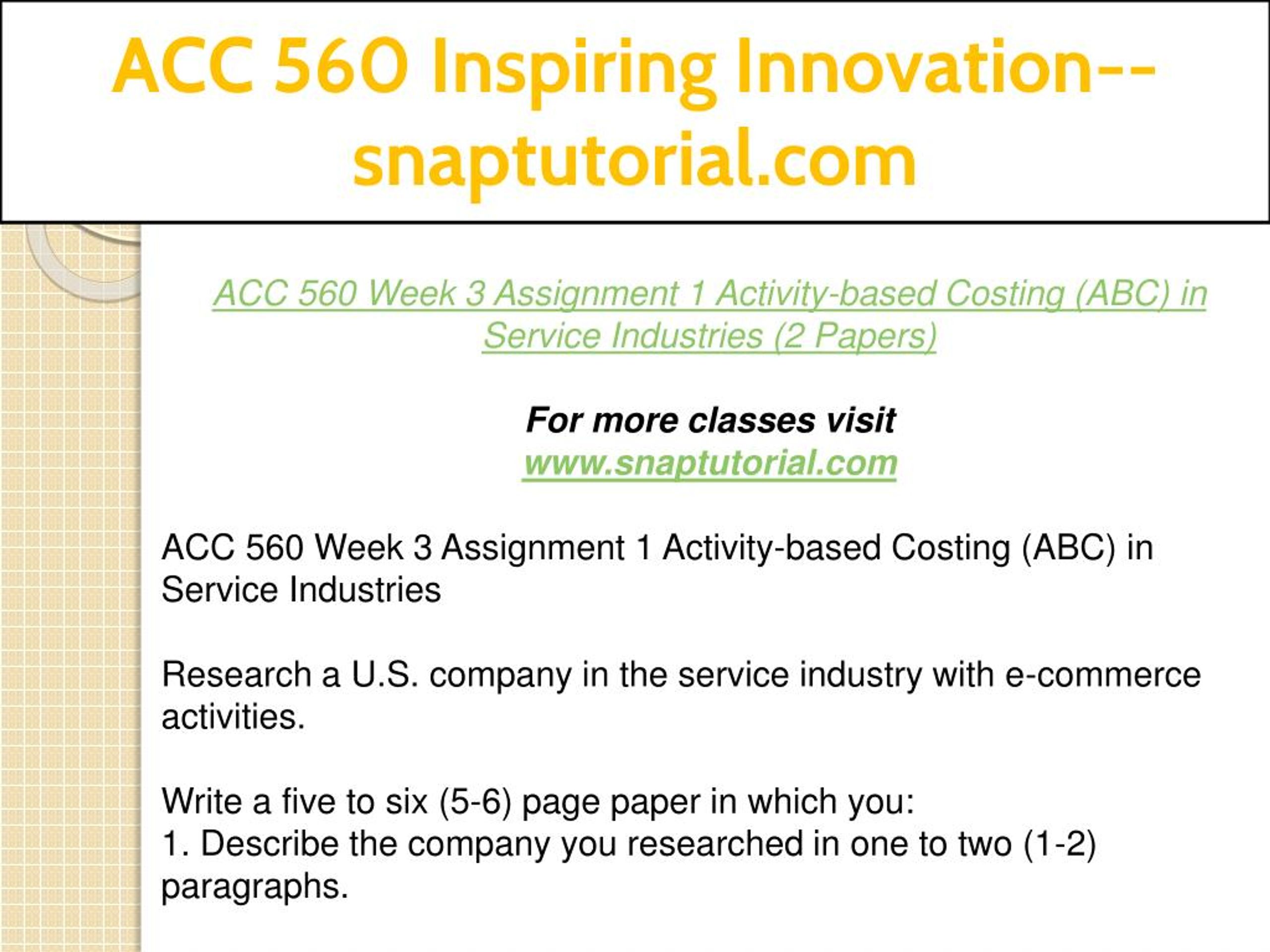 ACC 560 Inspiring Innovation--snaptutorial.com

ACC 560 Week 3 Assignment 1 Activity-based Costing (ABC) in Service Industries (2 Papers)

For more classes visit
www.snaptutorial.com

ACC 560 Week 3 Assignment 1 Activity-based Costing (ABC) in Service Industries

Research a U.S. company in the service industry with e-commerce activities.

Write a five to six (5-6) page paper in which you:
1. Describe the company you researched in one to two (1-2) paragraphs.